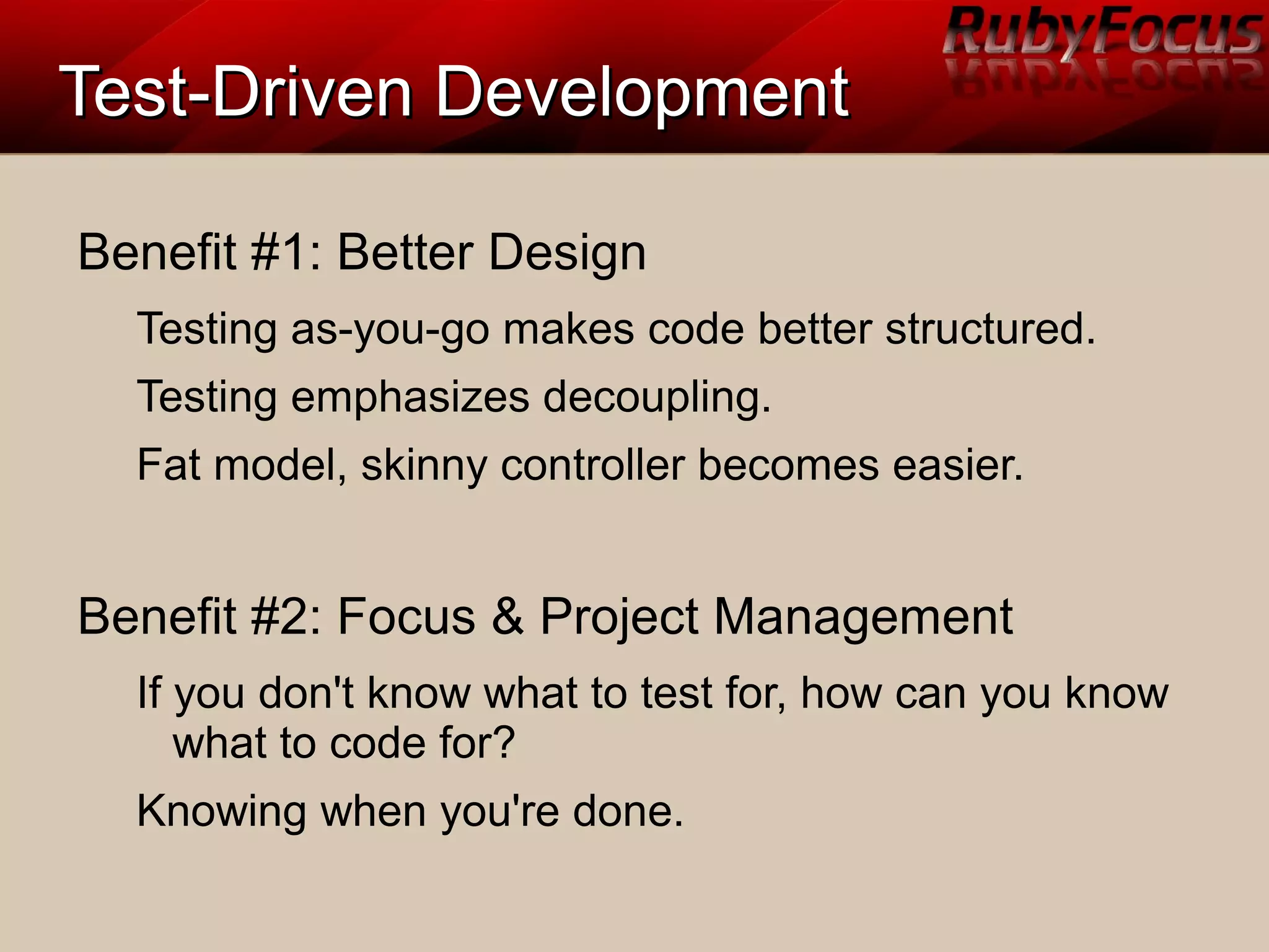 RubyFocus

Test-Driven Development

Benefit #1: Better Design

Testing as-you-go makes code better structured.

Testing emphasizes decoupling.

Fat model, skinny controller becomes easier.

Benefit #2: Focus & Project Management

If you don't know what to test for, how can you know what to code for?

Knowing when you're done.